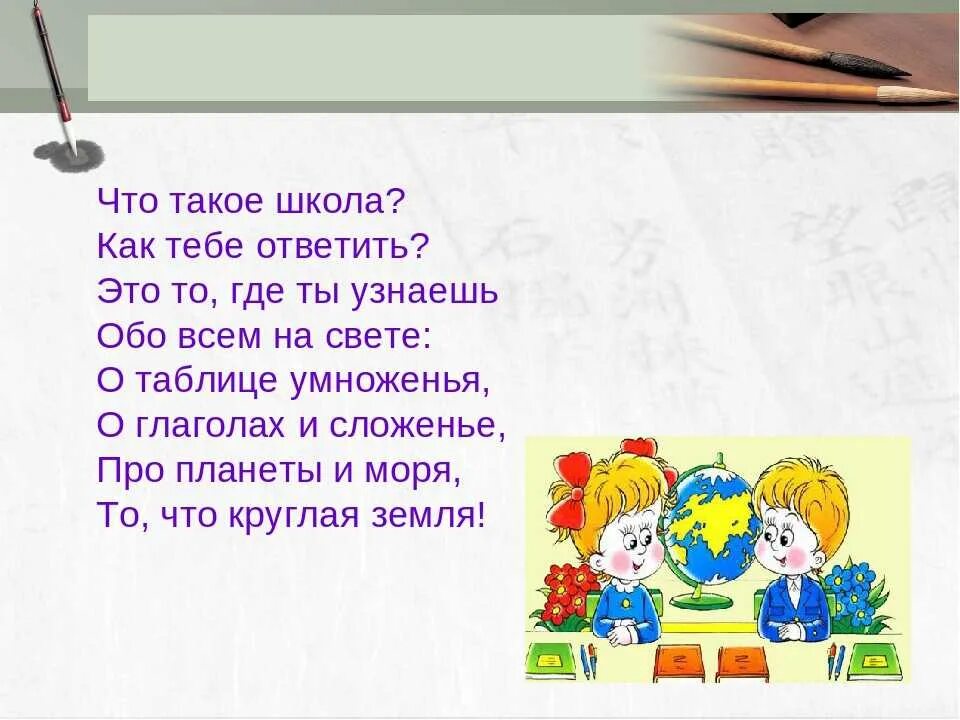 Что такое школа?
Как тебе ответить?
Это то, где ты узнаешь
Обо всем на свете:
О таблице умноженья,
О глаголах и сложенье,
Про планеты и моря,
То, что круглая земля!